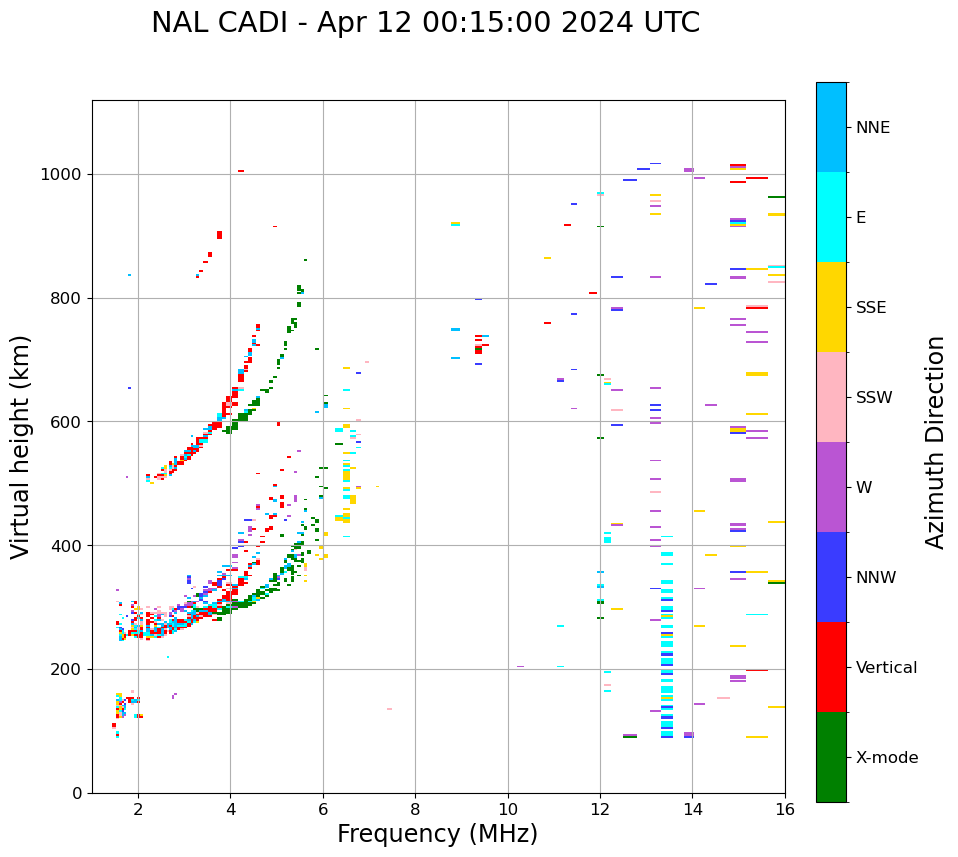 NAL CADI - Apr 12 00:15:00 2024 UTC

Virtual height (km)

1000
800
600
400
200
0

2
4
6
8
10
12
14
16

Frequency (MHz)

NNE
E
SSE
SSW
W
NNW
Vertical
X-mode

Azimuth Direction